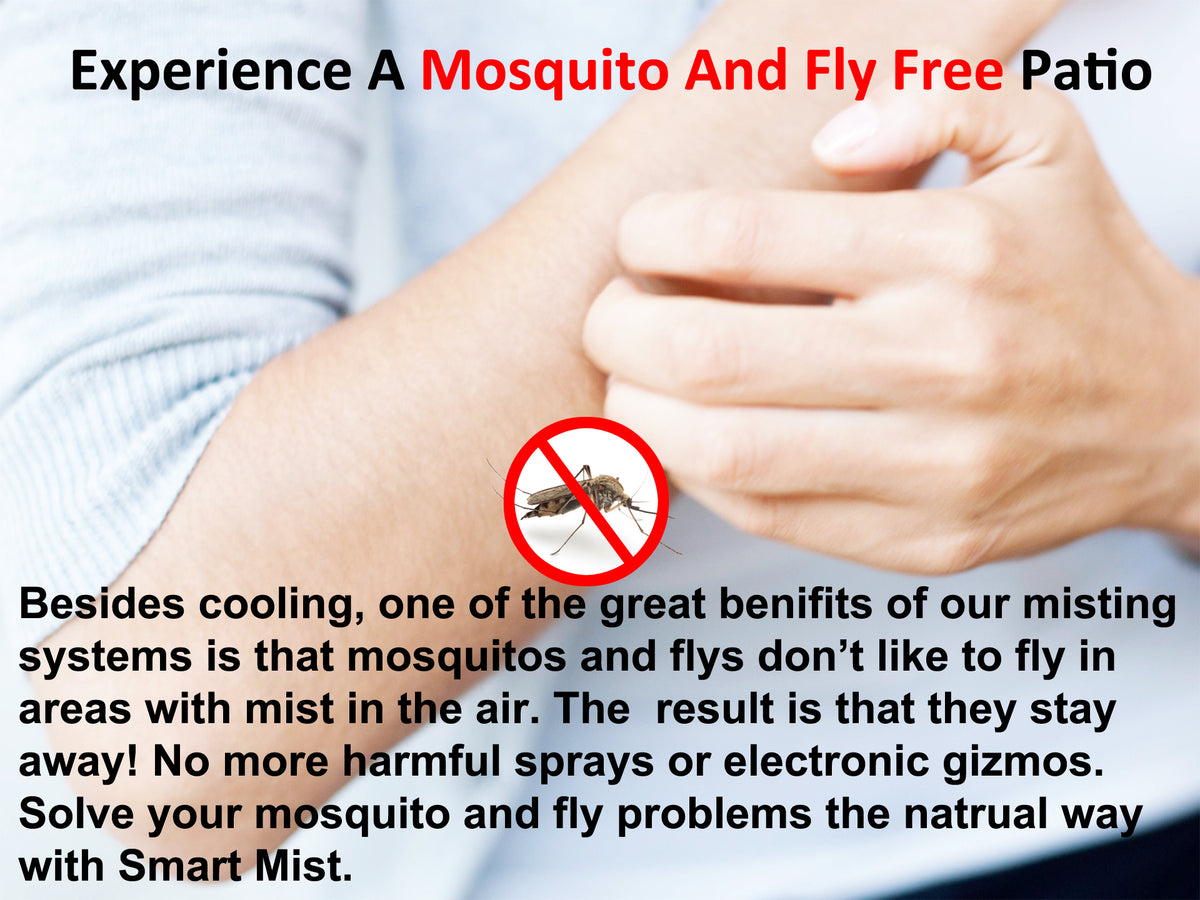 Experience A Mosquito And Fly Free Patio

Besides cooling, one of the great benifits of our misting systems is that mosquitos and flys don't like to fly in areas with mist in the air. The result is that they stay away! No more harmful sprays or electronic gizmos. Solve your mosquito and fly problems the natrual way with Smart Mist.